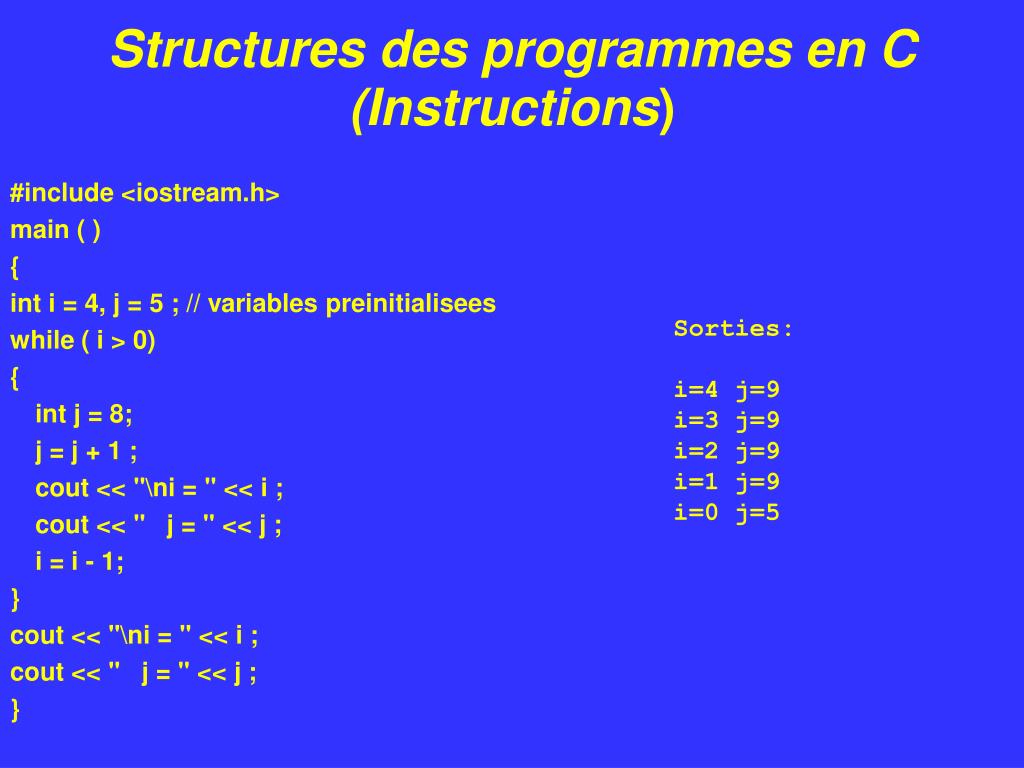 Structures des programmes en C (Instructions)

#include <iostream.h>
main ( )
{
int i = 4, j = 5 ; // variables preinitialisees
while ( i > 0)
{
int j = 8;
j = j + 1 ;
cout << "\ni = " << i ;
cout << "   j = " << j ;
i = i - 1;
}
cout << "\ni = " << i ;
cout << "   j = " << j ;
}

Sorties:

i=4 j=9
i=3 j=9
i=2 j=9
i=1 j=9
i=0 j=5